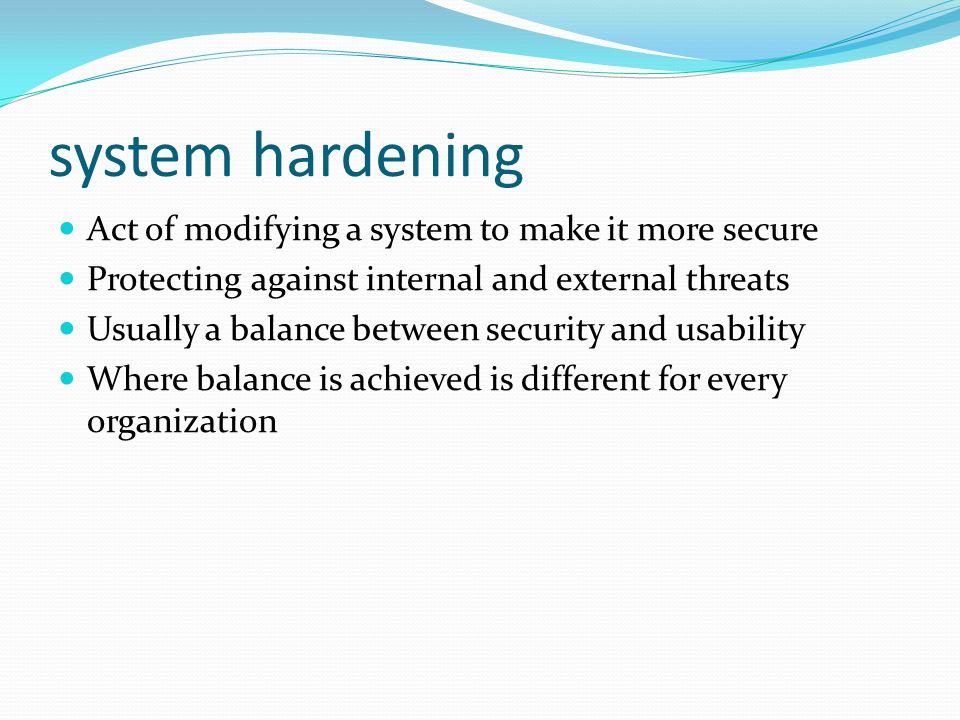 system hardening

- Act of modifying a system to make it more secure
- Protecting against internal and external threats
- Usually a balance between security and usability
- Where balance is achieved is different for every organization